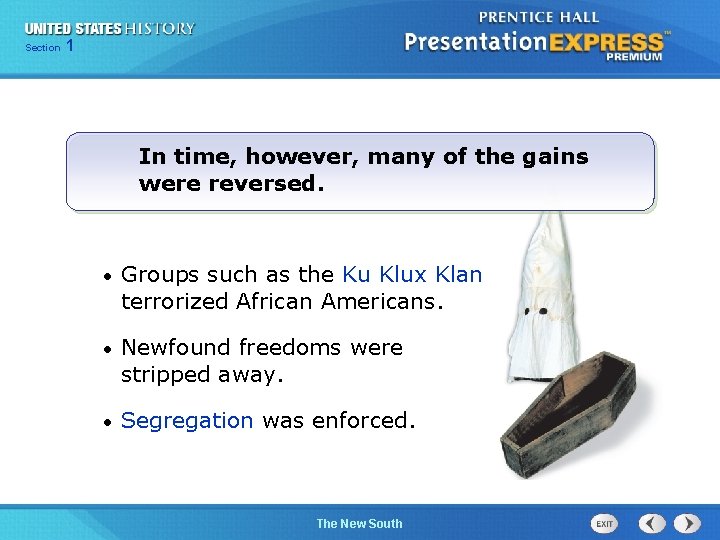 UNITED STATES HISTORY
Section 1

PRENTICE HALL
PresentationEXPRESS™
PREMIUM

In time, however, many of the gains were reversed.

• Groups such as the Ku Klux Klan terrorized African Americans.

• Newfound freedoms were stripped away.

• Segregation was enforced.

The New South

EXIT